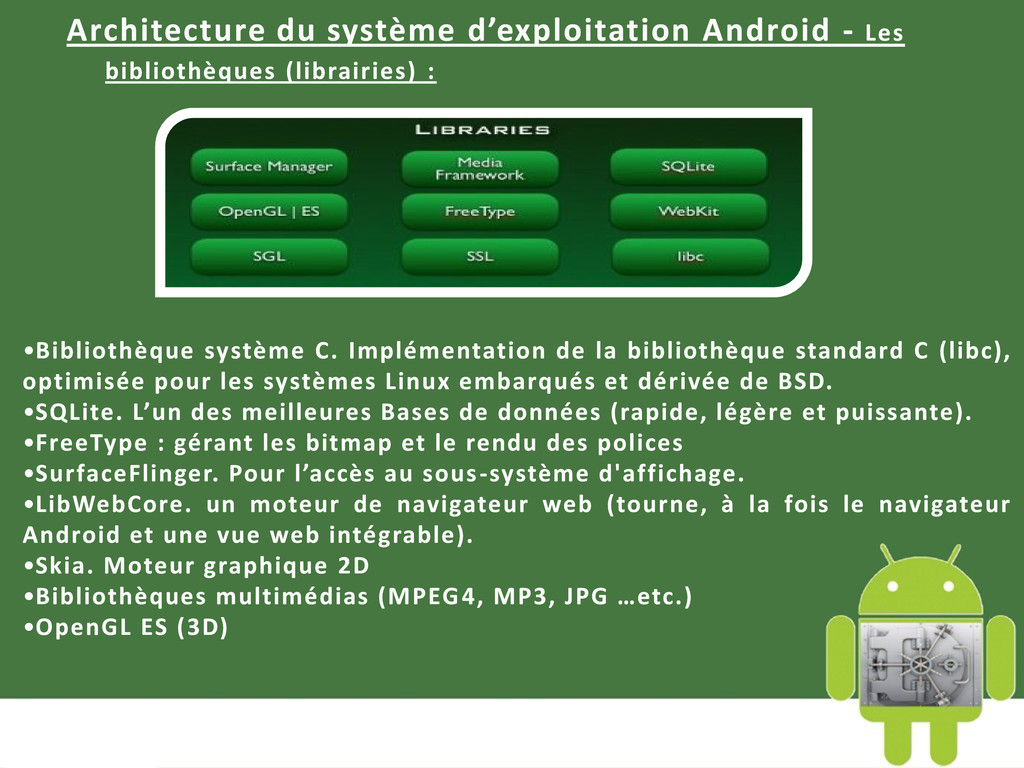 Architecture du système d’exploitation Android - Les bibliothèques (librairies) :

LIBRARIES

Surface Manager
Media Framework
SQLite
OpenGL | ES
FreeType
WebKit
SGL
SSL
libc

•Bibliothèque système C. Implémentation de la bibliothèque standard C (libc), optimisée pour les systèmes Linux embarqués et dérivée de BSD.
•SQLite. L’un des meilleures Bases de données (rapide, légère et puissante).
•FreeType : gérant les bitmap et le rendu des polices
•SurfaceFlinger. Pour l’accès au sous-système d'affichage.
•LibWebCore. un moteur de navigateur web (tourne, à la fois le navigateur Android et une vue web intégrable).
•Skia. Moteur graphique 2D
•Bibliothèques multimédias (MPEG4, MP3, JPG …etc.)
•OpenGL ES (3D)